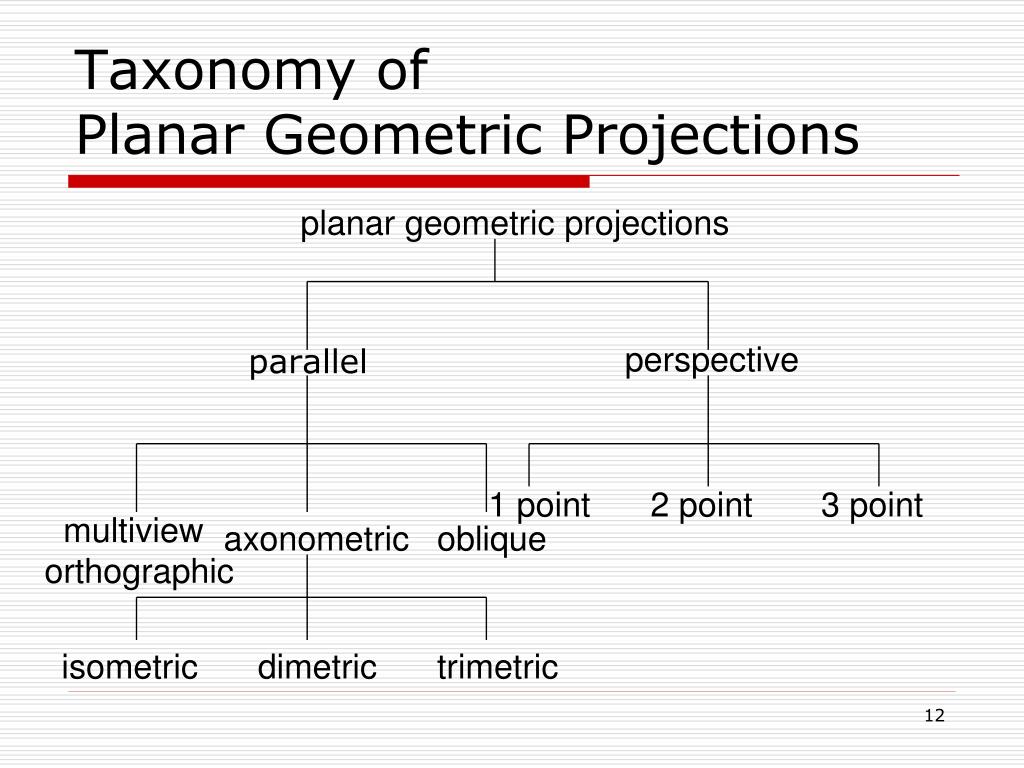 Taxonomy of
Planar Geometric Projections

planar geometric projections

parallel

perspective

multiview orthographic

axonometric

oblique

1 point

2 point

3 point

isometric

dimetric

trimetric

12